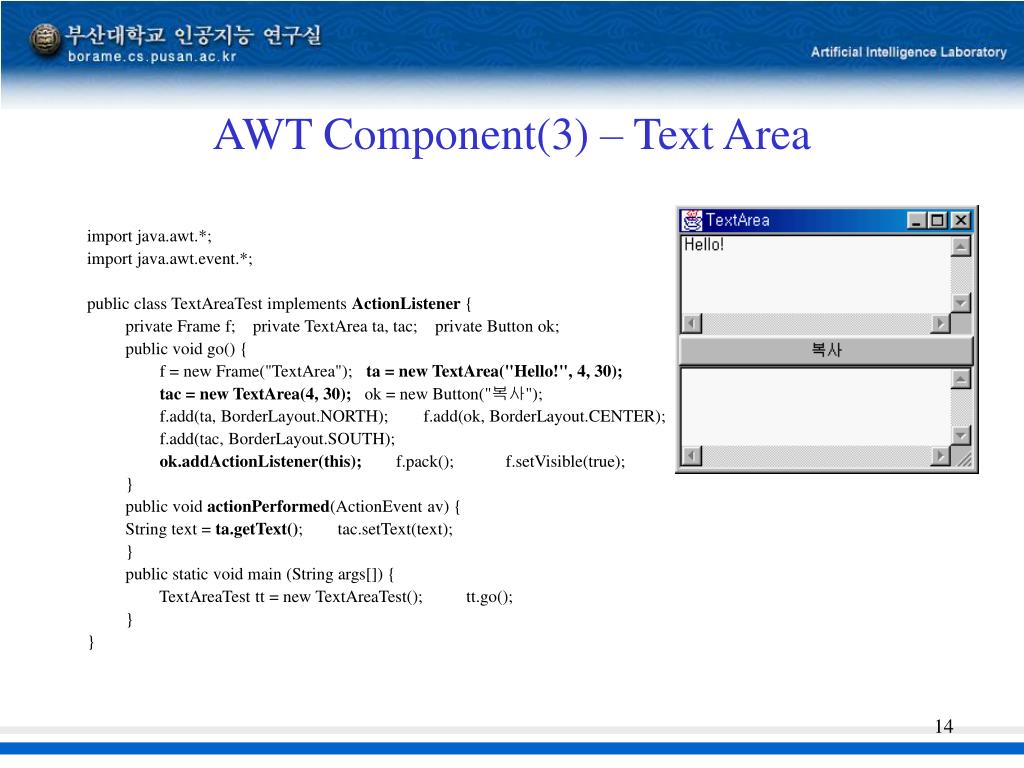 부산대학교 인공지능 연구실
borame.cs.pusan.ac.kr
Artificial Intelligence Laboratory

AWT Component(3) – Text Area

import java.awt.*;
import java.awt.event.*;

public class TextAreaTest implements ActionListener {
private Frame f; private TextArea ta, tac; private Button ok;
public void go() {
f = new Frame("TextArea"); ta = new TextArea("Hello!", 4, 30);
tac = new TextArea(4, 30); ok = new Button("복사");
f.add(ta, BorderLayout.NORTH); f.add(ok, BorderLayout.CENTER);
f.add(tac, BorderLayout.SOUTH);
ok.addActionListener(this); f.pack(); f.setVisible(true);
}
public void actionPerformed(ActionEvent av) {
String text = ta.getText(); tac.setText(text);
}
public static void main (String args[]) {
TextAreaTest tt = new TextAreaTest(); tt.go();
}
}

TextArea
Hello!
복사

14